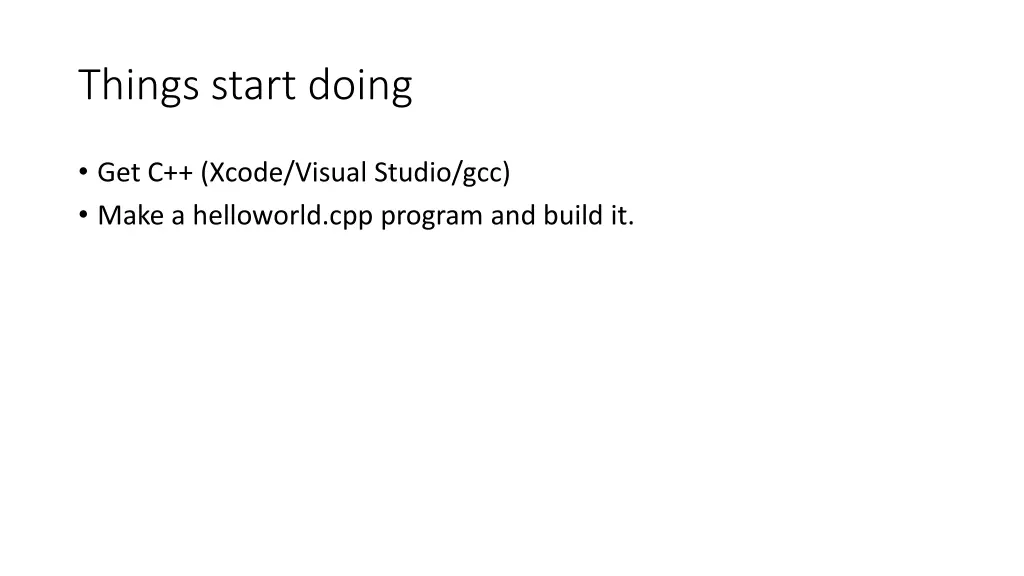 Things start doing

• Get C++ (Xcode/Visual Studio/gcc)
• Make a helloworld.cpp program and build it.